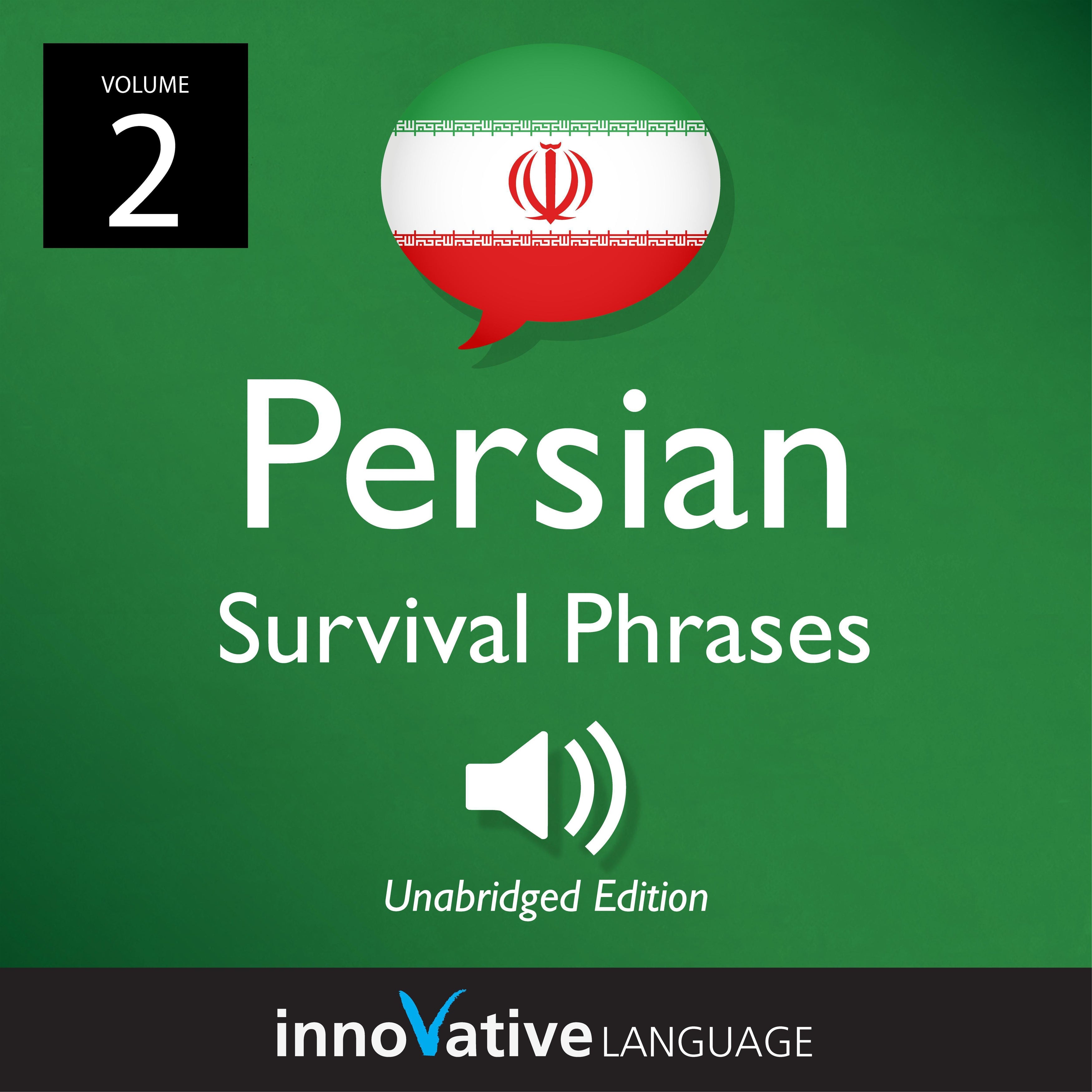 VOLUME
2

Persian
Survival Phrases

Unabridged Edition

innoVative LANGUAGE